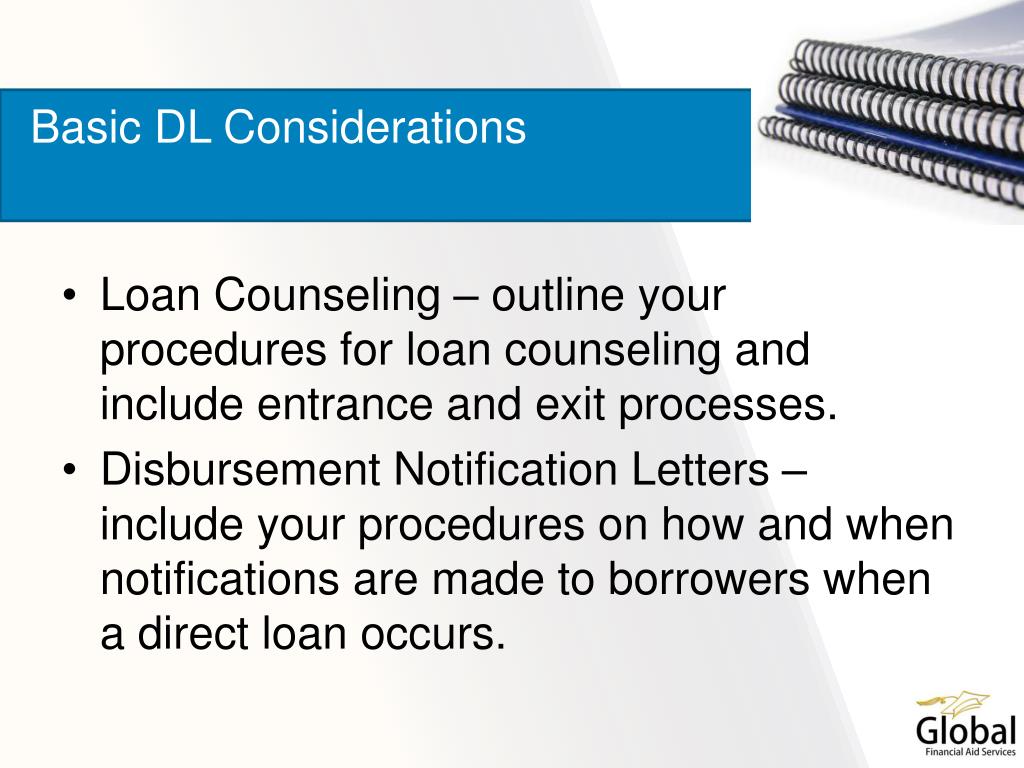 Basic DL Considerations

• Loan Counseling – outline your procedures for loan counseling and include entrance and exit processes.

• Disbursement Notification Letters – include your procedures on how and when notifications are made to borrowers when a direct loan occurs.

Global
Financial Aid Services